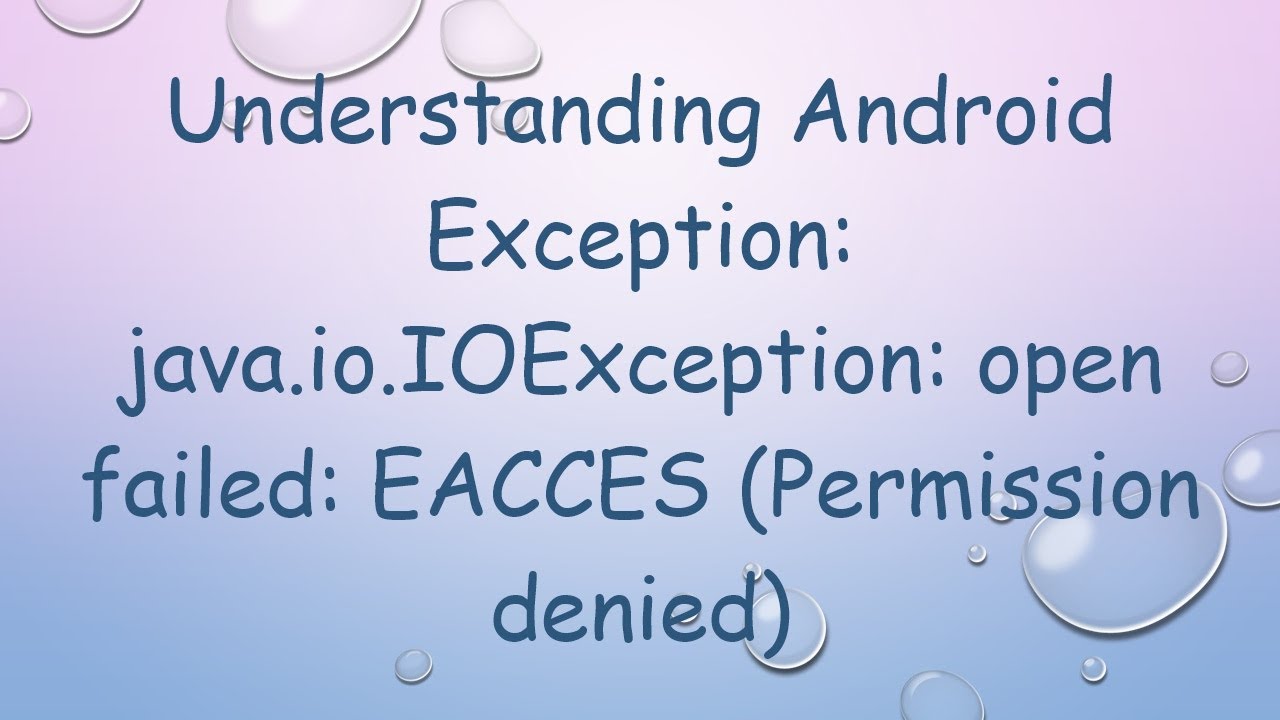 Understanding Android Exception: java.io.IOException: open failed: EACCES (Permission denied)